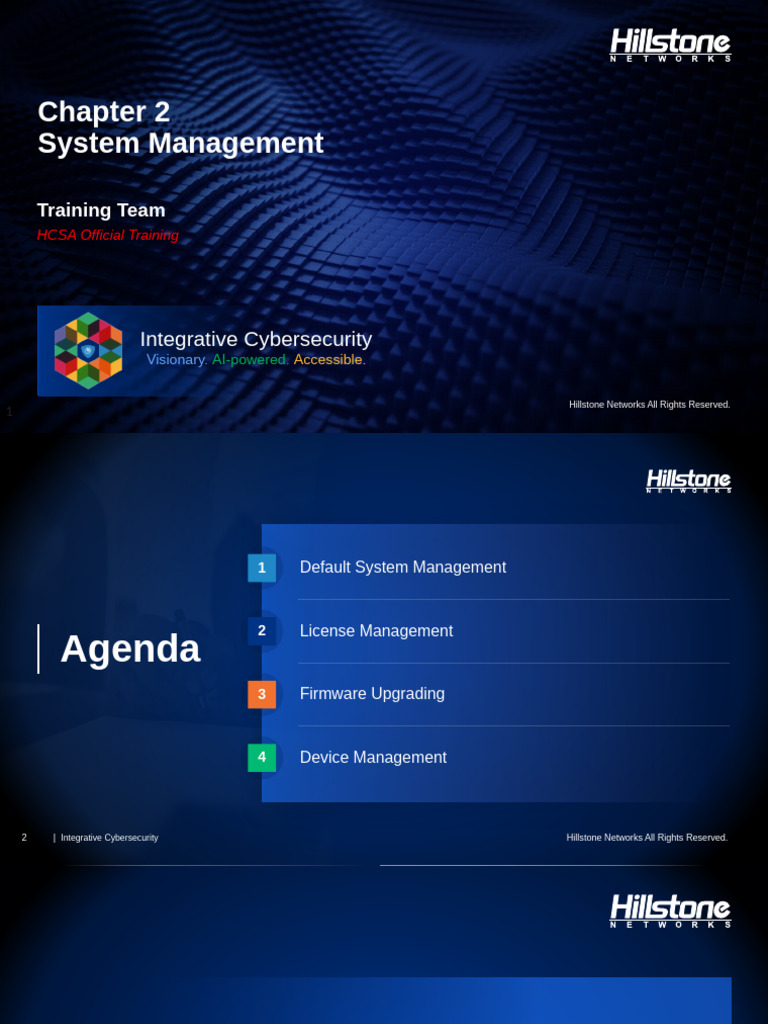 Hillstone NETWORKS

Chapter 2
System Management

Training Team
HCSA Official Training

Integrative Cybersecurity
Visionary. AI-powered. Accessible.

1

Hillstone Networks All Rights Reserved.

Hillstone NETWORKS

Agenda

1 Default System Management

2 License Management

3 Firmware Upgrading

4 Device Management

2 | Integrative Cybersecurity

Hillstone Networks All Rights Reserved.

Hillstone NETWORKS